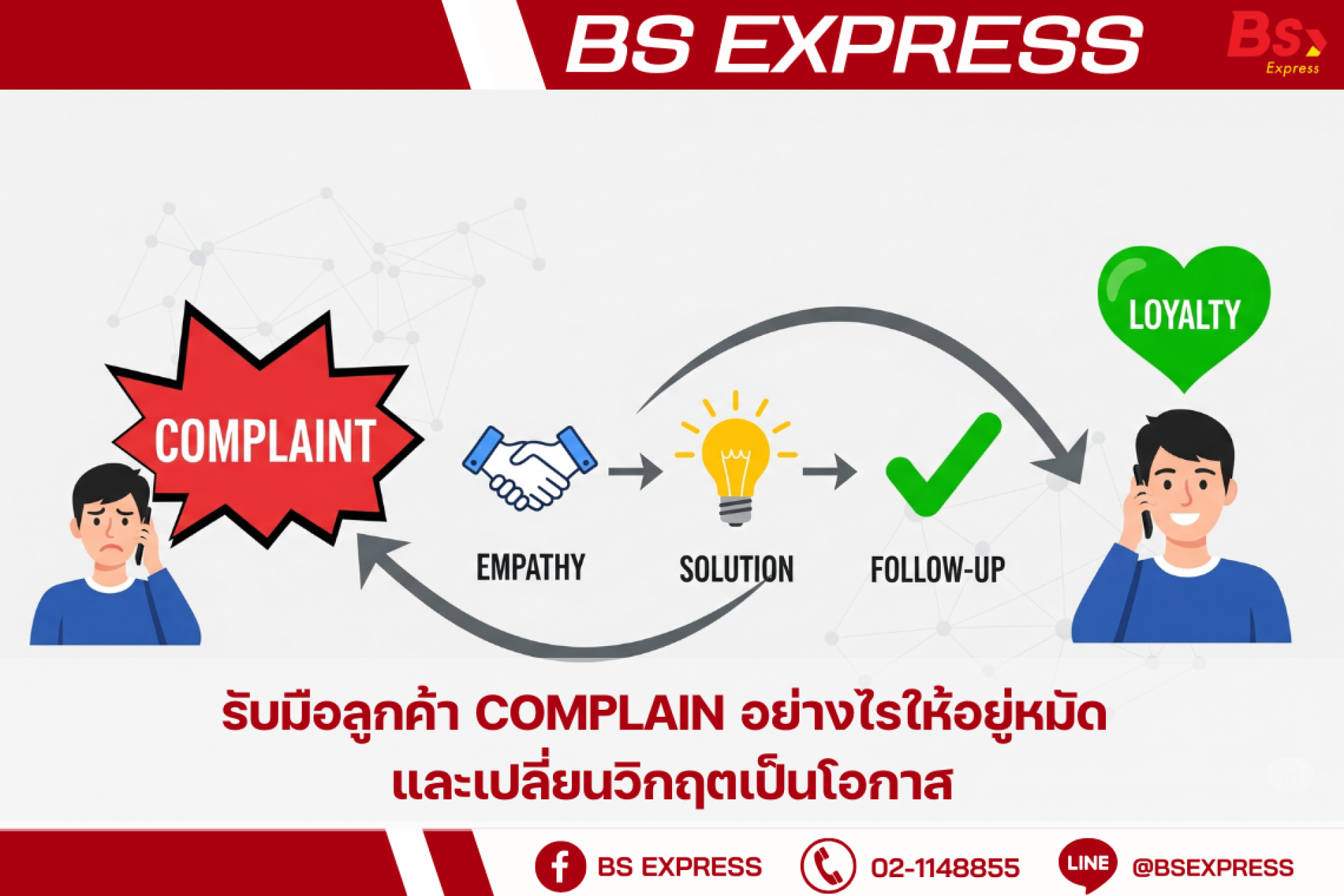 BS EXPRESS

Bs Express

COMPLAINT

EMPATHY

SOLUTION

FOLLOW-UP

LOYALTY

รับมือลูกค้า COMPLAIN อย่างไรให้อยู่หมัด และเปลี่ยนวิกฤตเป็นโอกาส

BS EXPRESS

02-1148855

LINE

@BSEXPRESS